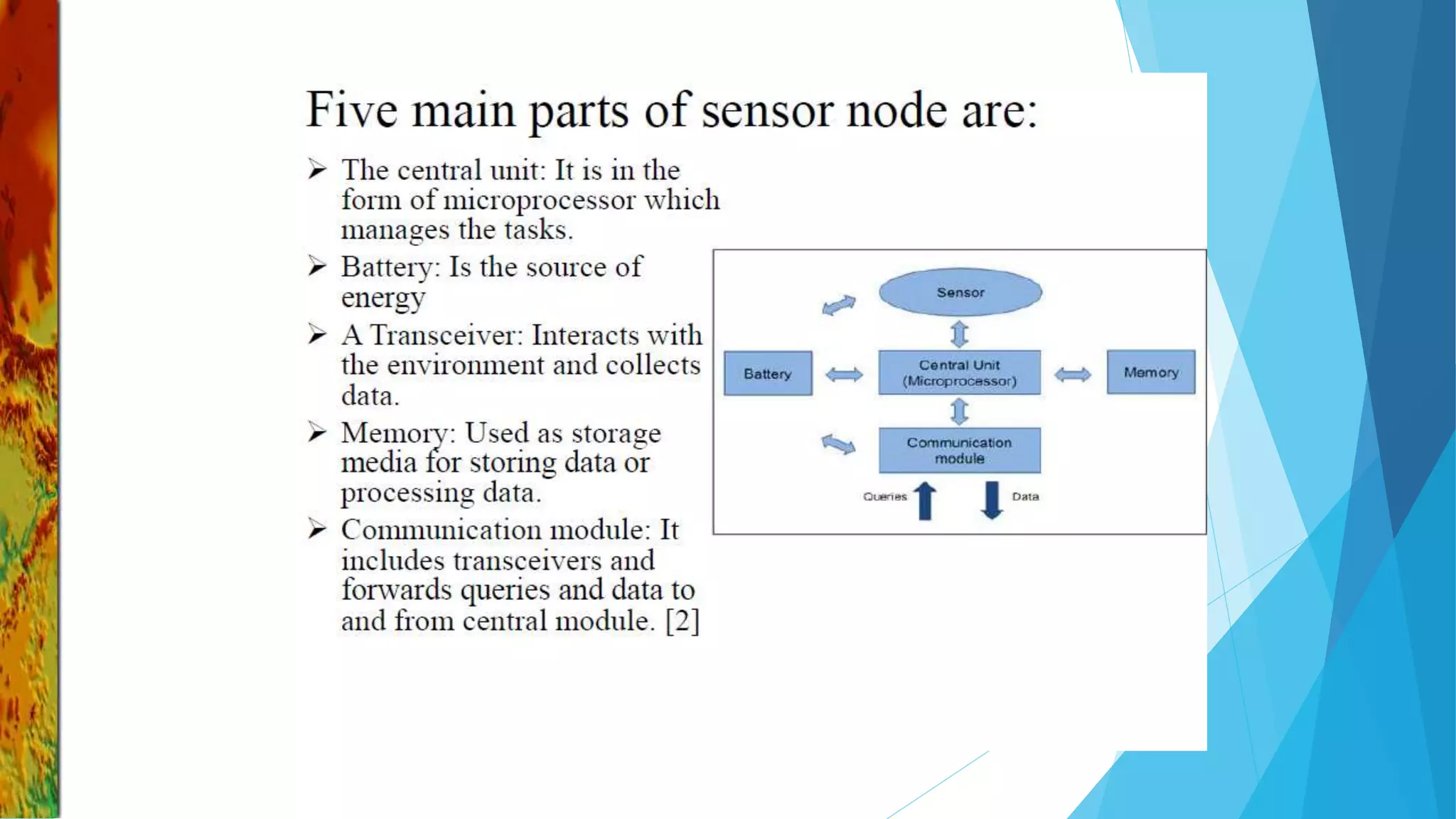 Five main parts of sensor node are:

➢ The central unit: It is in the form of microprocessor which manages the tasks.
➢ Battery: Is the source of energy
➢ A Transceiver: Interacts with the environment and collects data.
➢ Memory: Used as storage media for storing data or processing data.
➢ Communication module: It includes transceivers and forwards queries and data to and from central module. [2]

Sensor
Battery
Central Unit (Microprocessor)
Memory
Communication module
Queries
Data